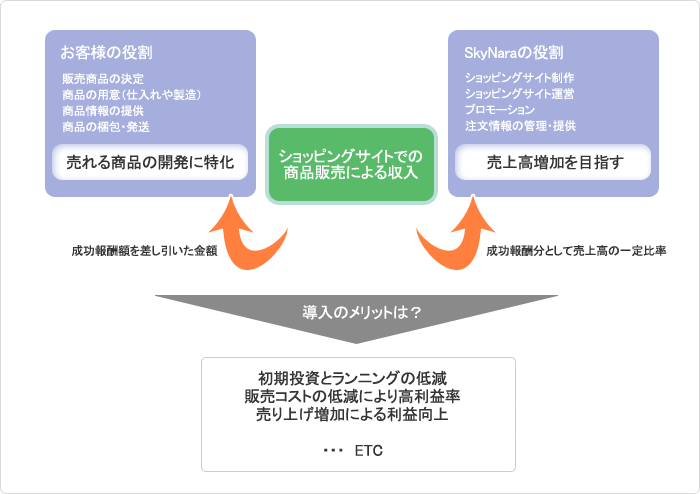 お客様の役割

販売商品の決定
商品の用意（仕入れや製造）
商品情報の提供
商品の梱包・発送

売れる商品の開発に特化

ショッピングサイトでの商品販売による収入

SkyNaraの役割

ショッピングサイト制作
ショッピングサイト運営
プロモーション
注文情報の管理・提供

売上高増加を目指す

成功報酬額を差し引いた金額

成功報酬分として売上高の一定比率

導入のメリットは？

初期投資とランニングの低減
販売コストの低減により高利益率
売り上げ増加による利益向上

・・・ ETC